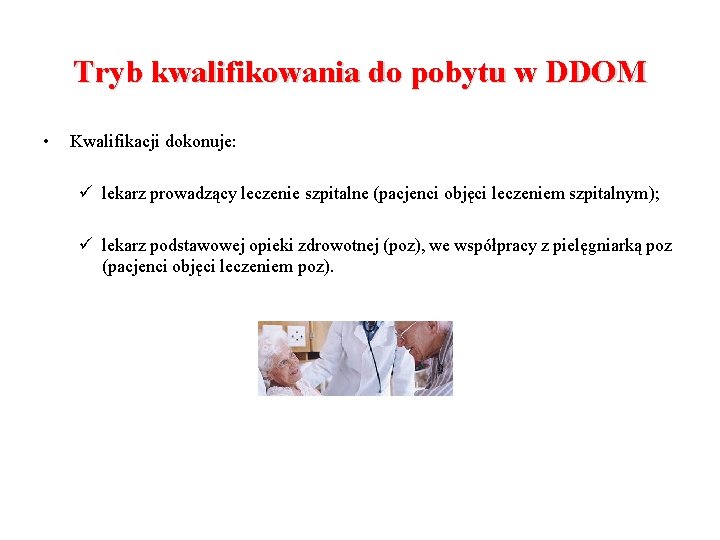 Tryb kwalifikowania do pobytu w DDOM

• Kwalifikacji dokonuje:

✓ lekarz prowadzący leczenie szpitalne (pacjenci objęci leczeniem szpitalnym);

✓ lekarz podstawowej opieki zdrowotnej (poz), we współpracy z pielęgniarką poz (pacjenci objęci leczeniem poz).